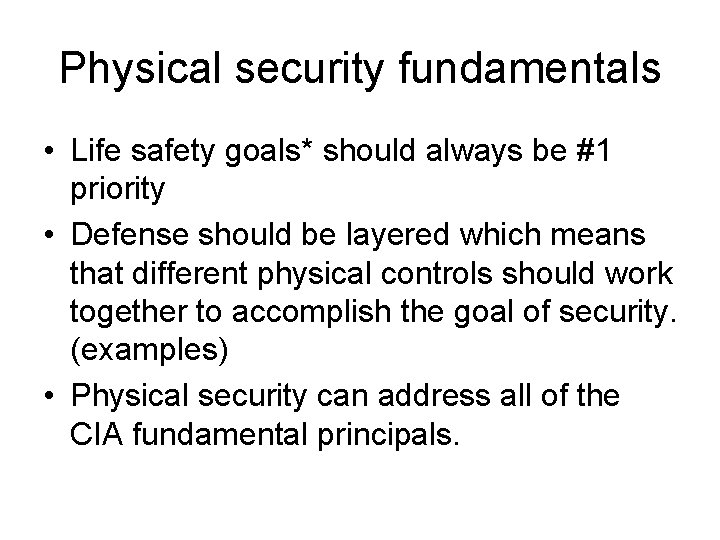 Physical security fundamentals

• Life safety goals* should always be #1 priority
• Defense should be layered which means that different physical controls should work together to accomplish the goal of security. (examples)
• Physical security can address all of the CIA fundamental principals.